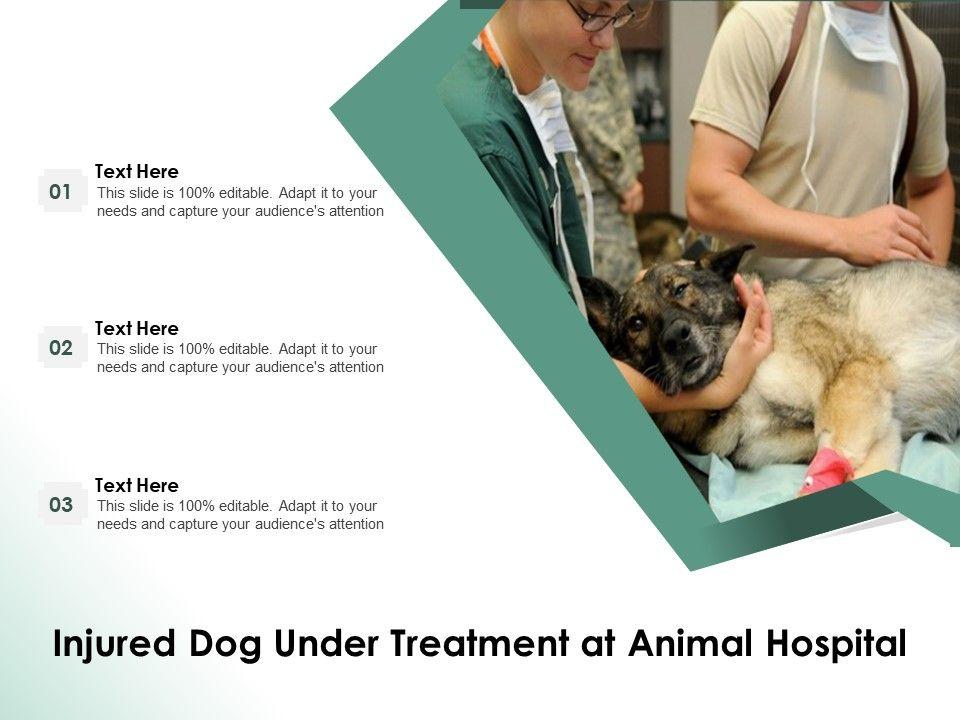 01
Text Here
This slide is 100% editable. Adapt it to your needs and capture your audience's attention

02
Text Here
This slide is 100% editable. Adapt it to your needs and capture your audience's attention

03
Text Here
This slide is 100% editable. Adapt it to your needs and capture your audience's attention

Injured Dog Under Treatment at Animal Hospital